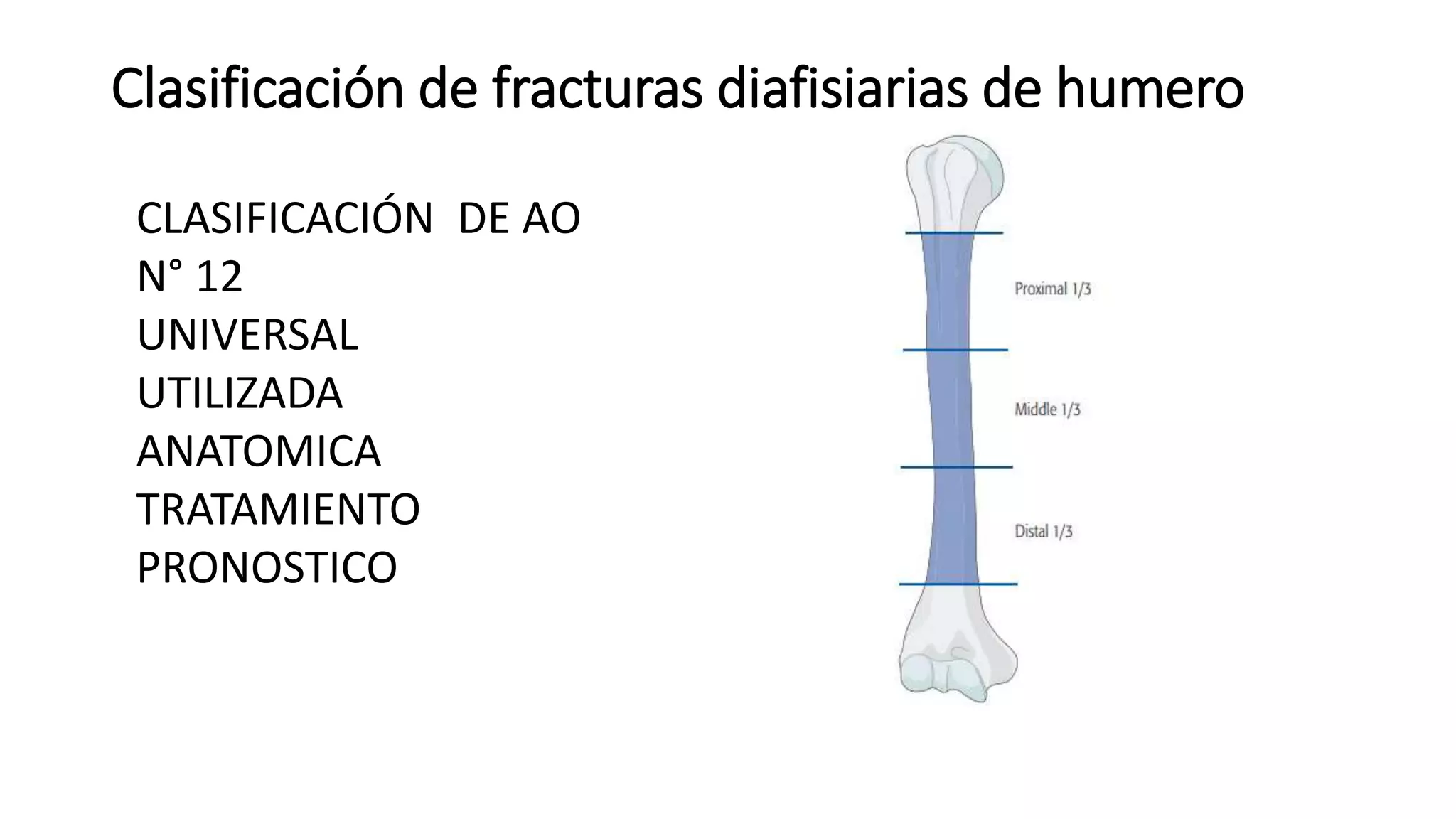 Clasificación de fracturas diafisiarias de humero

CLASIFICACIÓN DE AO
N° 12
UNIVERSAL
UTILIZADA
ANATOMICA
TRATAMIENTO
PRONOSTICO

Proximal 1/3

Middle 1/3

Distal 1/3